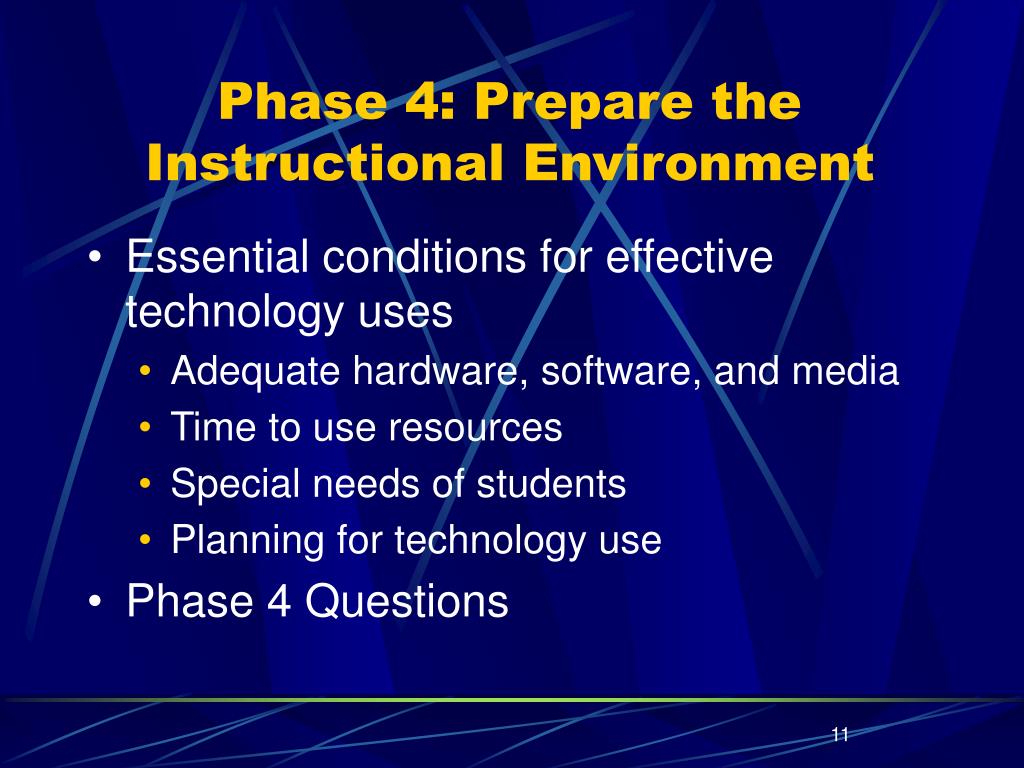 Phase 4: Prepare the Instructional Environment

• Essential conditions for effective technology uses
  • Adequate hardware, software, and media
  • Time to use resources
  • Special needs of students
  • Planning for technology use
• Phase 4 Questions

11